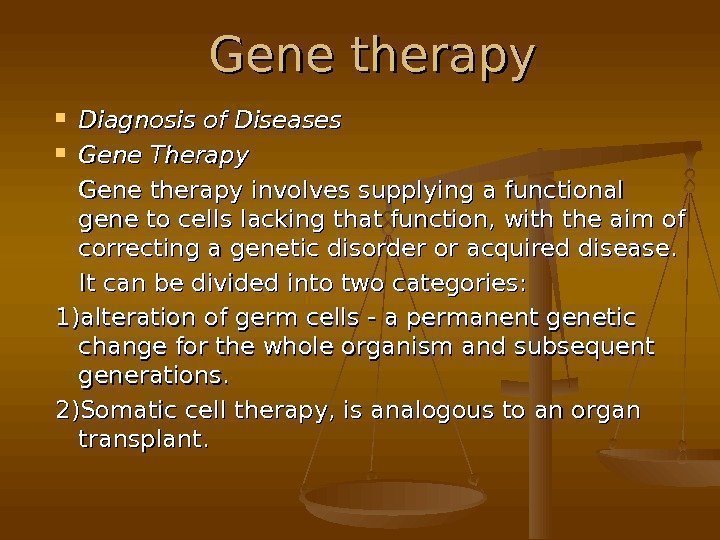 Gene therapy

- Diagnosis of Diseases
- Gene Therapy

Gene therapy involves supplying a functional gene to cells lacking that function, with the aim of correcting a genetic disorder or acquired disease.

It can be divided into two categories:

1)alteration of germ cells - a permanent genetic change for the whole organism and subsequent generations.

2)Somatic cell therapy, is analogous to an organ transplant.